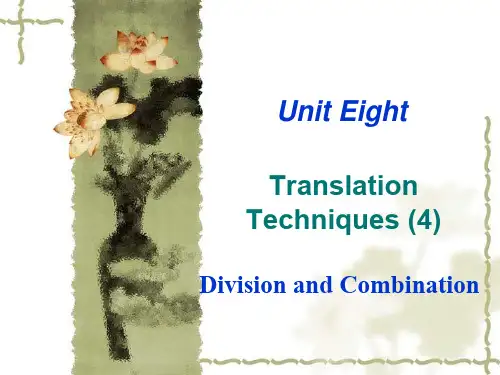 Unit Eight

Translation Techniques (4)

Division and Combination